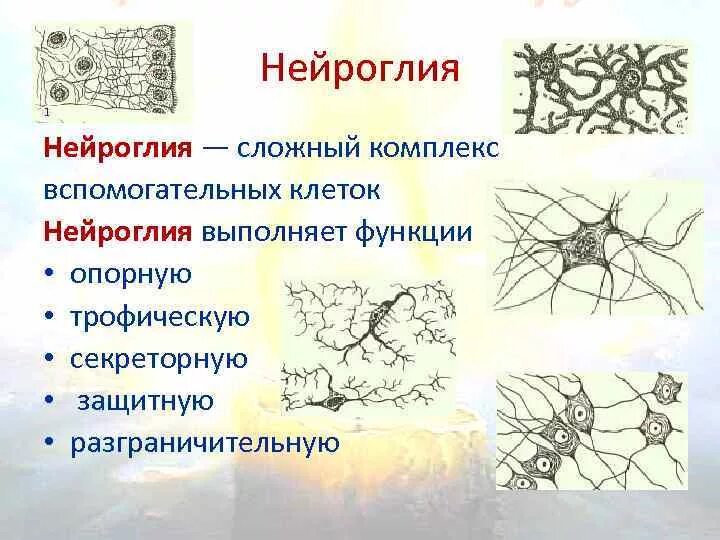 1

Нейроглия

Нейроглия — сложный комплекс вспомогательных клеток

Нейроглия выполняет функции

• опорную
• трофическую
• секреторную
• защитную
• разграничительную